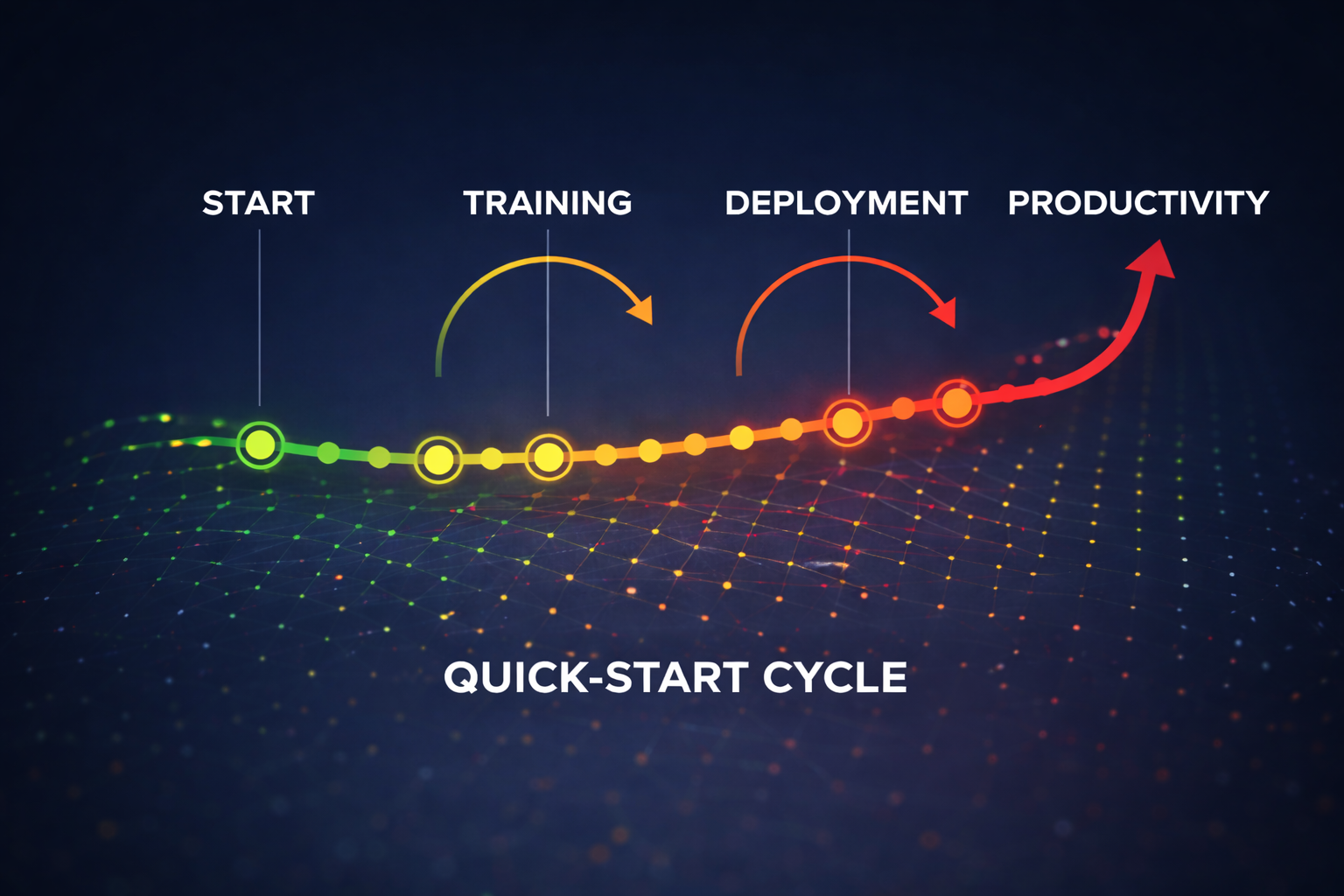 START

TRAINING

DEPLOYMENT

PRODUCTIVITY

QUICK-START CYCLE